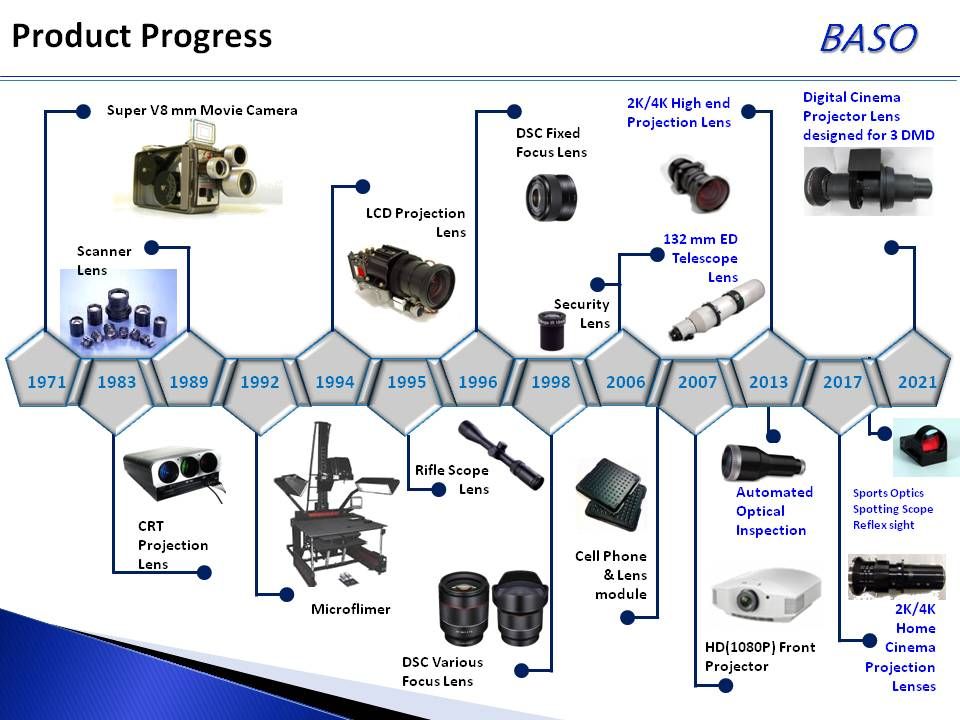 Product Progress

BASO

Super V8 mm Movie Camera

Scanner Lens

LCD Projection Lens

DSC Fixed Focus Lens

2K/4K High end Projection Lens

Digital Cinema Projector Lens designed for 3 DMD

132 mm ED Telescope Lens

Security Lens

1971 1983 1989 1992 1994 1995 1996 1998 2006 2007 2013 2017 2021

CRT Projection Lens

Microflimer

Rifle Scope Lens

DSC Various Focus Lens

Cell Phone & Lens module

Automated Optical Inspection

HD(1080P) Front Projector

Sports Optics Spotting Scope Reflex sight

2K/4K Home Cinema Projection Lenses